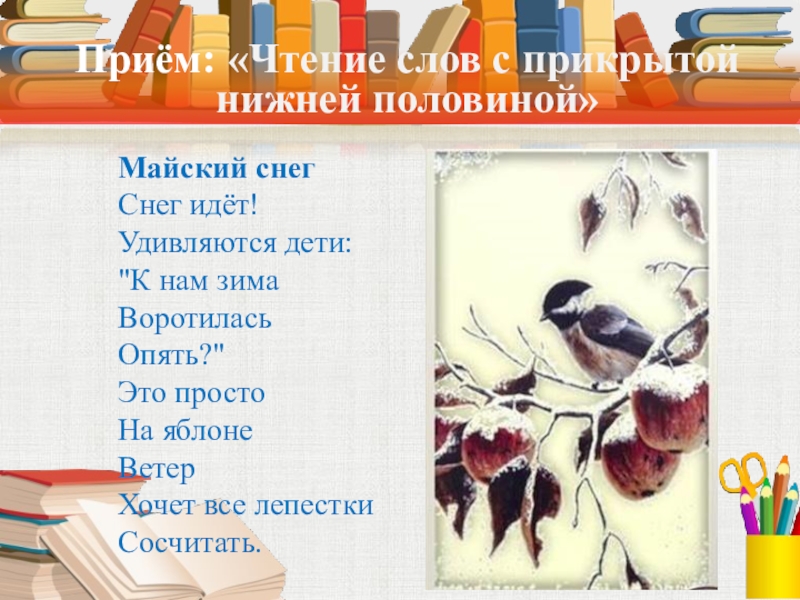 Приём: «Чтение слов с прикрытой нижней половиной»

Майский снег
Снег идёт!
Удивляются дети:
"К нам зима
Воротилась
Опять?"
Это просто
На яблоне
Ветер
Хочет все лепестки
Сосчитать.